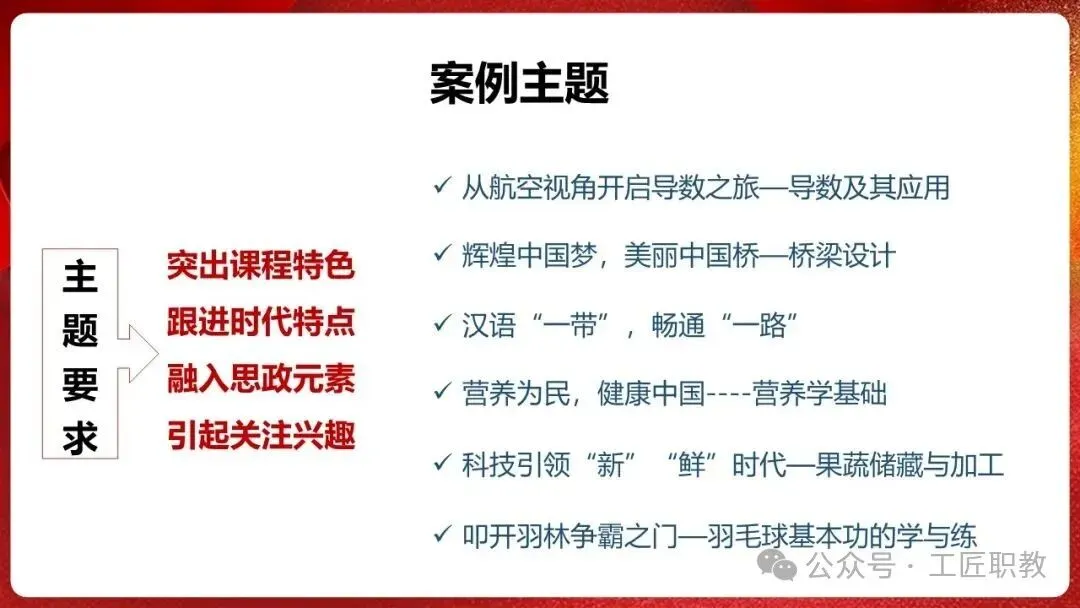 案例主题

主题要求

突出课程特色
跟进时代特点
融入思政元素
引起关注兴趣

✓ 从航空视角开启导数之旅—导数及其应用

✓ 辉煌中国梦，美丽中国桥—桥梁设计

✓ 汉语“一带”，畅通“一路”

✓ 营养为民，健康中国----营养学基础

✓ 科技引领“新”“鲜”时代—果蔬储藏与加工

✓ 叩开羽林争霸之门—羽毛球基本功的学与练

公众号 · 工匠职教